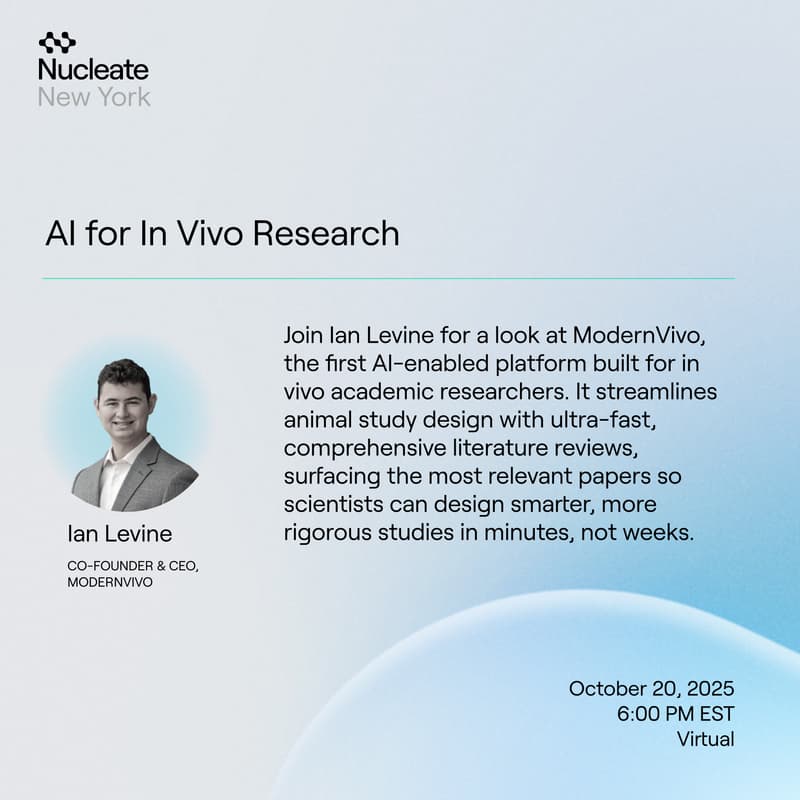 Nucleate
New York

AI for In Vivo Research

Ian Levine
CO-FOUNDER & CEO, MODERNVIVO

Join Ian Levine for a look at ModernVivo, the first AI-enabled platform built for in vivo academic researchers. It streamlines animal study design with ultra-fast, comprehensive literature reviews, surfacing the most relevant papers so scientists can design smarter, more rigorous studies in minutes, not weeks.

October 20, 2025
6:00 PM EST
Virtual